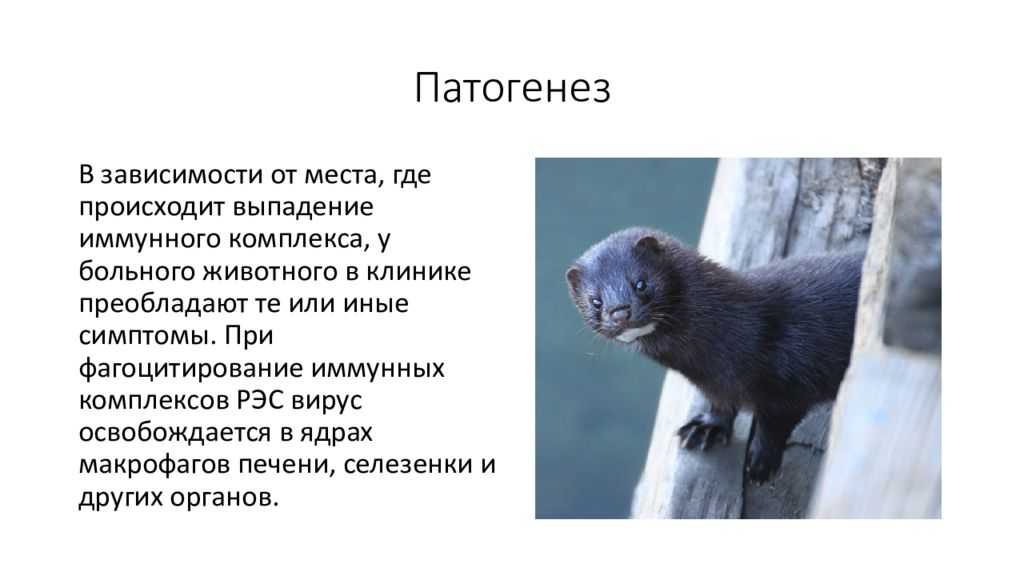 Патогенез

В зависимости от места, где происходит выпадение иммунного комплекса, у больного животного в клинике преобладают те или иные симптомы. При фагоцитирование иммунных комплексов РЭС вирус освобождается в ядрах макрофагов печени, селезенки и других органов.